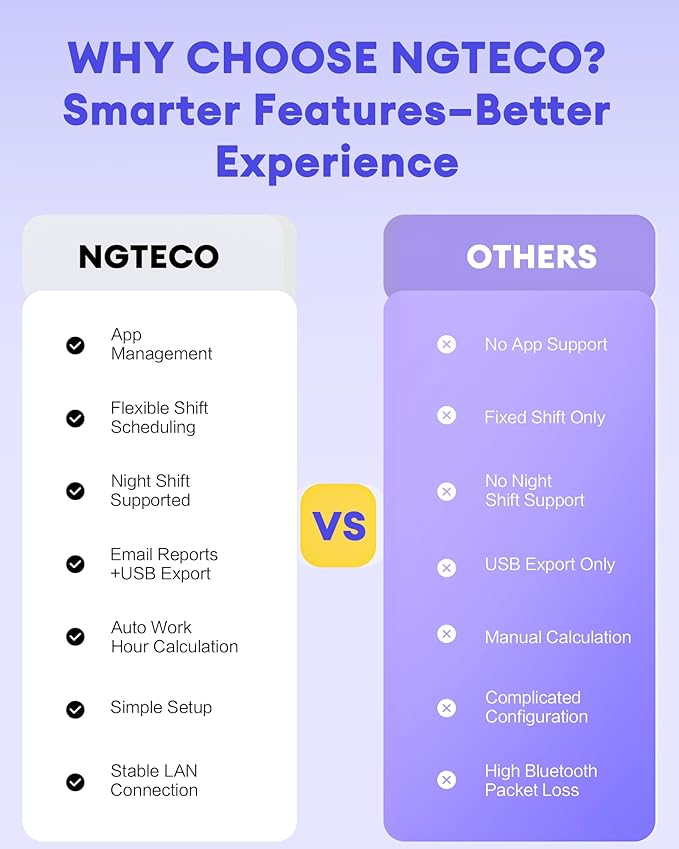 WHY CHOOSE NGTECO?
Smarter Features–Better Experience

NGTECO

App Management

Flexible Shift Scheduling

Night Shift Supported

Email Reports +USB Export

Auto Work Hour Calculation

Simple Setup

Stable LAN Connection

VS

OTHERS

No App Support

Fixed Shift Only

No Night Shift Support

USB Export Only

Manual Calculation

Complicated Configuration

High Bluetooth Packet Loss